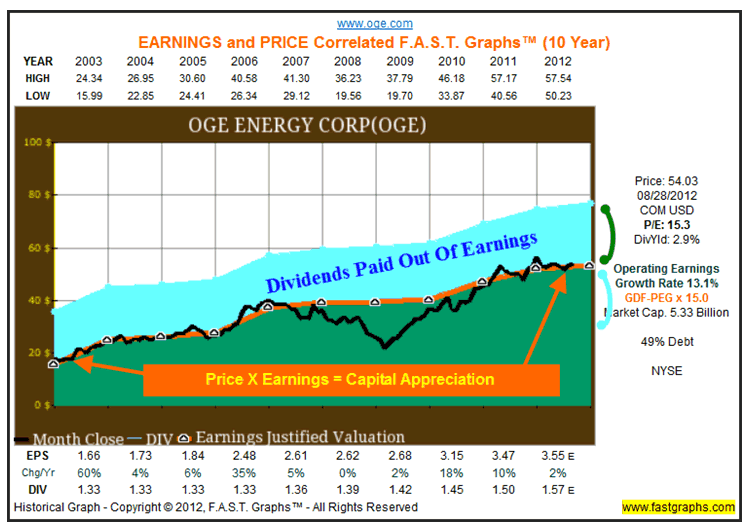 www.oge.com

EARNINGS and PRICE Correlated F.A.S.T. Graphs™ (10 Year)

| YEAR | 2003 | 2004 | 2005 | 2006 | 2007 | 2008 | 2009 | 2010 | 2011 | 2012 |
|---|---|---|---|---|---|---|---|---|---|---|
| HIGH | 24.34 | 26.95 | 30.60 | 40.58 | 41.30 | 36.23 | 37.79 | 46.18 | 57.17 | 57.54 |
| LOW | 15.99 | 22.85 | 24.41 | 26.34 | 29.12 | 19.56 | 19.70 | 33.87 | 40.56 | 50.23 |

OGE ENERGY CORP(OGE)

100 $
80 $
60 $
40 $
20 $
0 $

Dividends Paid Out Of Earnings

Price X Earnings = Capital Appreciation

Price: 54.03
08/28/2012
COM USD
P/E: 15.3
DivYld: 2.9%

Operating Earnings
Growth Rate 13.1%
GDF-PEG x 15.0
Market Cap. 5.33 Billion

49% Debt

NYSE

Month Close — DIV Earnings Justified Valuation

| EPS | 1.66 | 1.73 | 1.84 | 2.48 | 2.61 | 2.62 | 2.68 | 3.15 | 3.47 | 3.55 E |
|---|---|---|---|---|---|---|---|---|---|---|
| Chg/Yr | 60% | 4% | 6% | 35% | 5% | 0% | 2% | 18% | 10% | 2% |
| DIV | 1.33 | 1.33 | 1.33 | 1.33 | 1.36 | 1.39 | 1.42 | 1.45 | 1.50 | 1.57 E |

Historical Graph - Copyright © 2012, F.A.S.T. Graphs™ - All Rights Reserved

www.fastgraphs.com